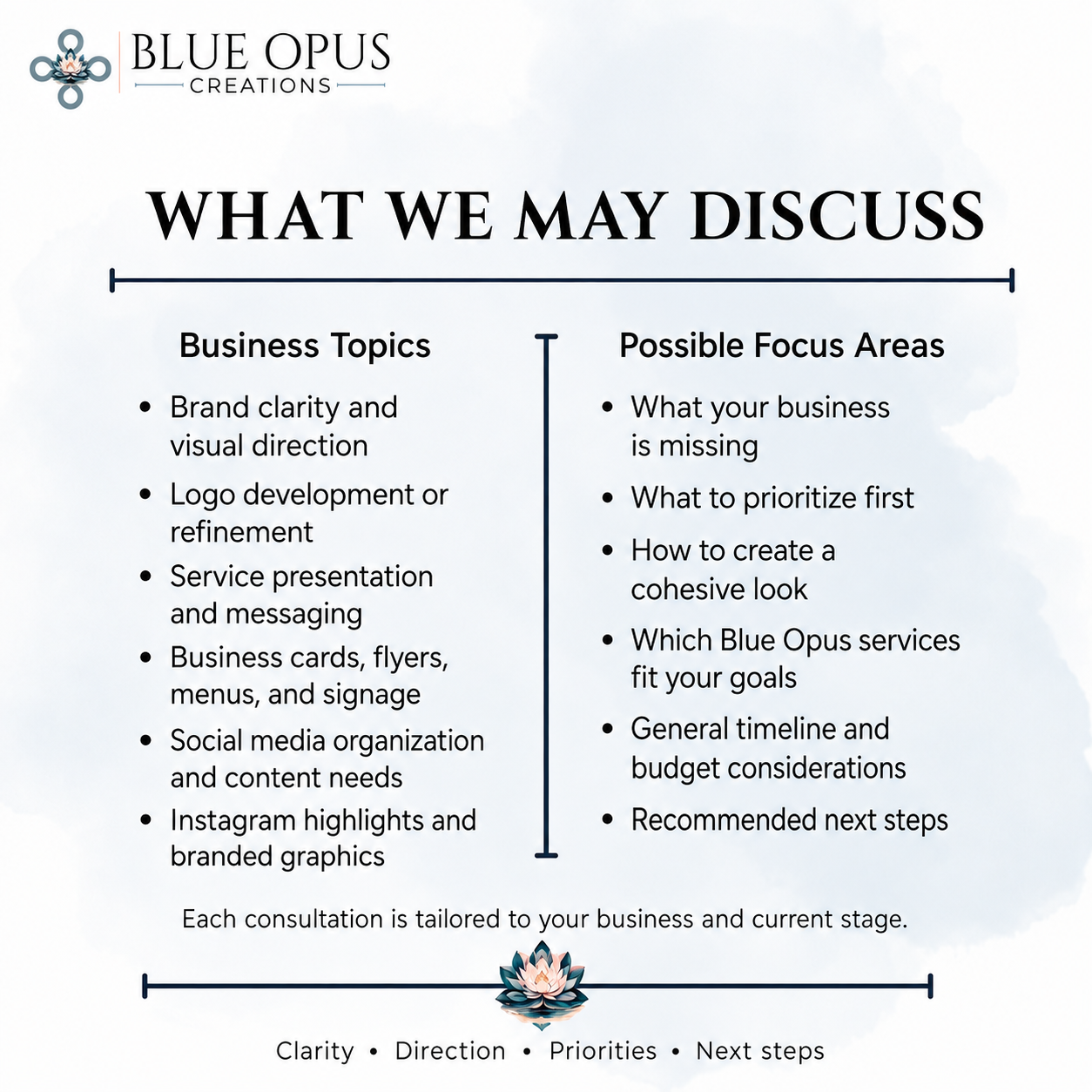 BLUE OPUS
CREATIONS

WHAT WE MAY DISCUSS

Business Topics

• Brand clarity and visual direction
• Logo development or refinement
• Service presentation and messaging
• Business cards, flyers, menus, and signage
• Social media organization and content needs
• Instagram highlights and branded graphics

Possible Focus Areas

• What your business is missing
• What to prioritize first
• How to create a cohesive look
• Which Blue Opus services fit your goals
• General timeline and budget considerations
• Recommended next steps

Each consultation is tailored to your business and current stage.

Clarity • Direction • Priorities • Next steps